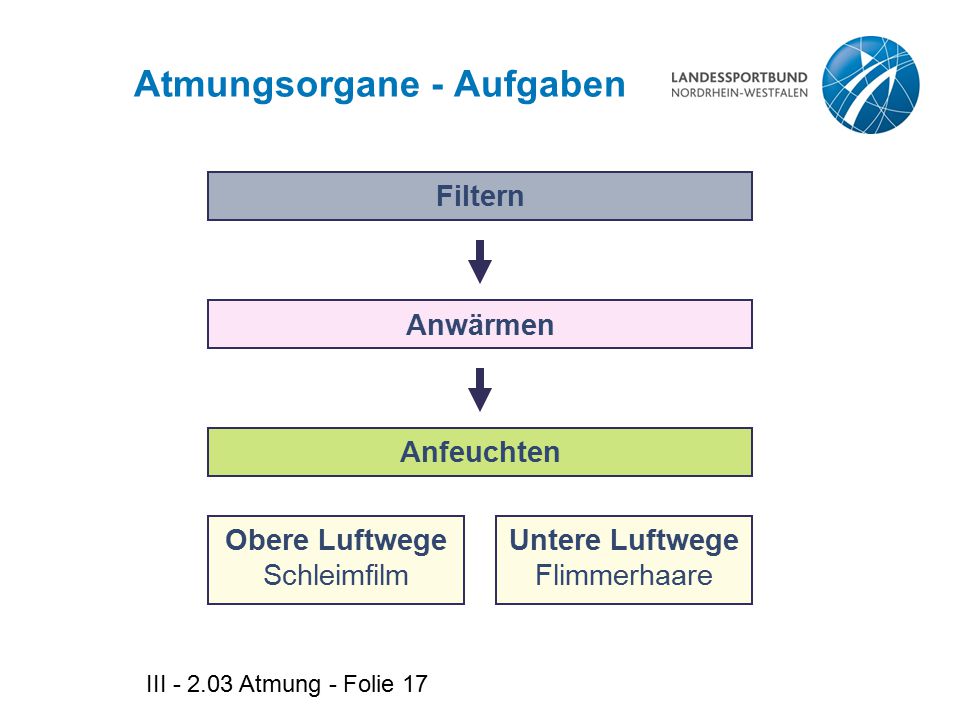 Atmungsorgane - Aufgaben

LANDESSPORTBUND
NORDRHEIN-WESTFALEN

Filtern

Anwärmen

Anfeuchten

Obere Luftwege
Schleimfilm

Untere Luftwege
Flimmerhaare

III - 2.03 Atmung - Folie 17